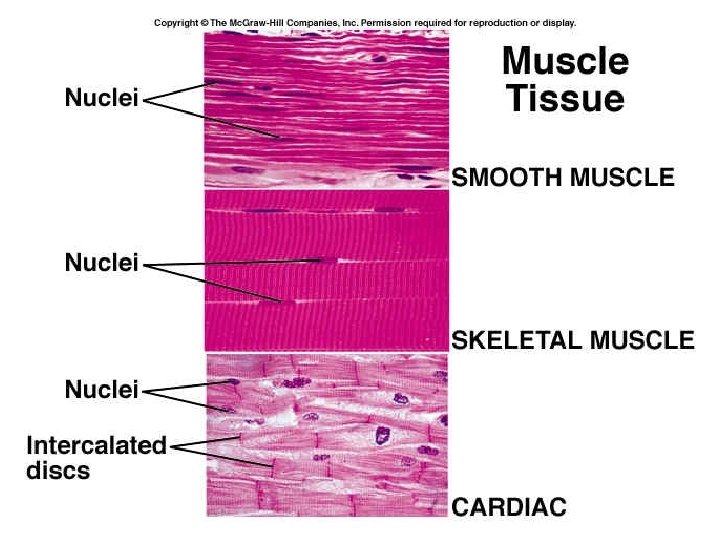 Copyright © The McGraw-Hill Companies, Inc. Permission required for reproduction or display.

Muscle Tissue

Nuclei

SMOOTH MUSCLE

Nuclei

SKELETAL MUSCLE

Nuclei

Intercalated discs

CARDIAC